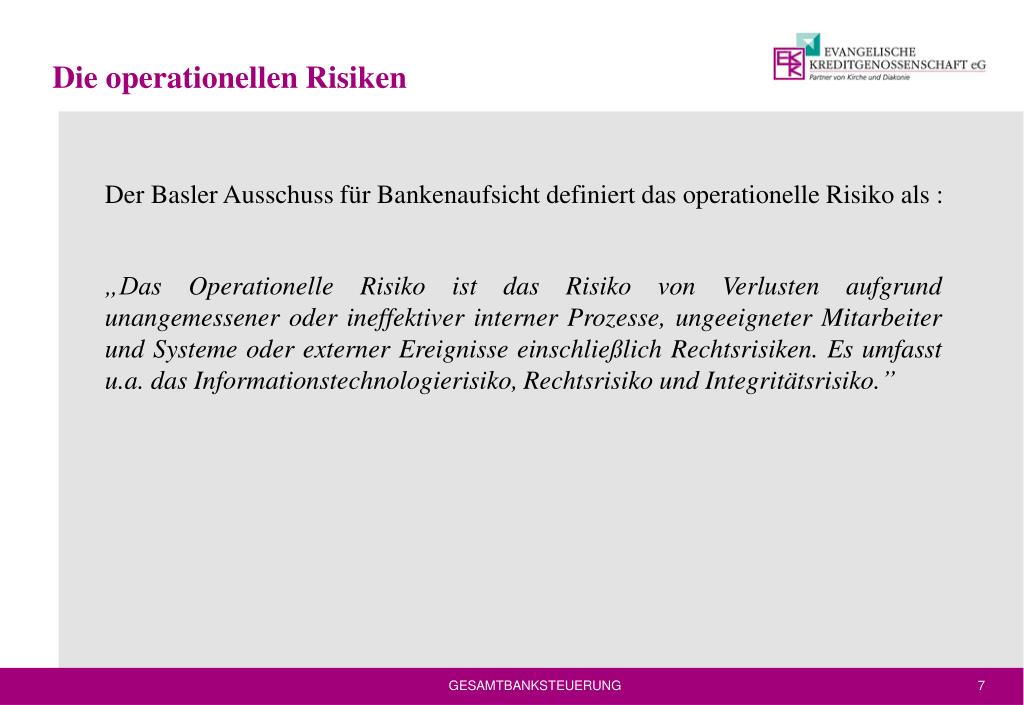 Die operationellen Risiken

EKK EVANGELISCHE KREDITGENOSSENSCHAFT eG
Partner von Kirche und Diakonie

Der Basler Ausschuss für Bankenaufsicht definiert das operationelle Risiko als :

„Das Operationelle Risiko ist das Risiko von Verlusten aufgrund unangemessener oder ineffektiver interner Prozesse, ungeeigneter Mitarbeiter und Systeme oder externer Ereignisse einschließlich Rechtsrisiken. Es umfasst u.a. das Informationstechnologierisiko, Rechtsrisiko und Integritätsrisiko.”

GESAMTBANKSTEUERUNG

7